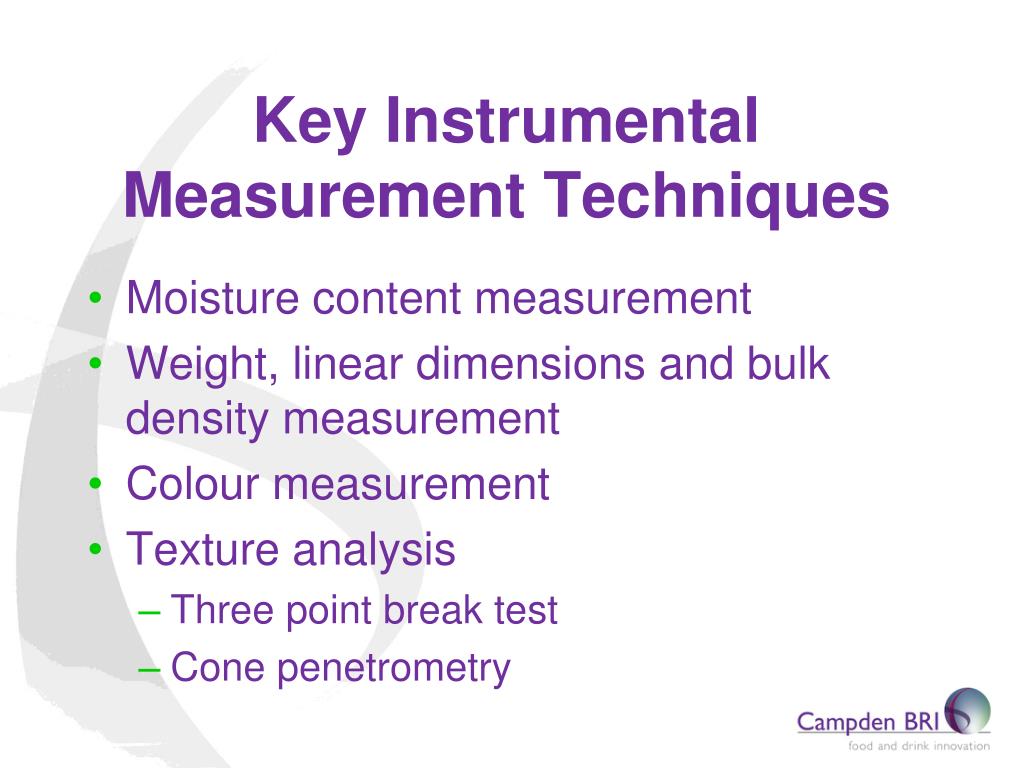 Key Instrumental Measurement Techniques

• Moisture content measurement
• Weight, linear dimensions and bulk density measurement
• Colour measurement
• Texture analysis
– Three point break test
– Cone penetrometry

Campden BRI
food and drink innovation